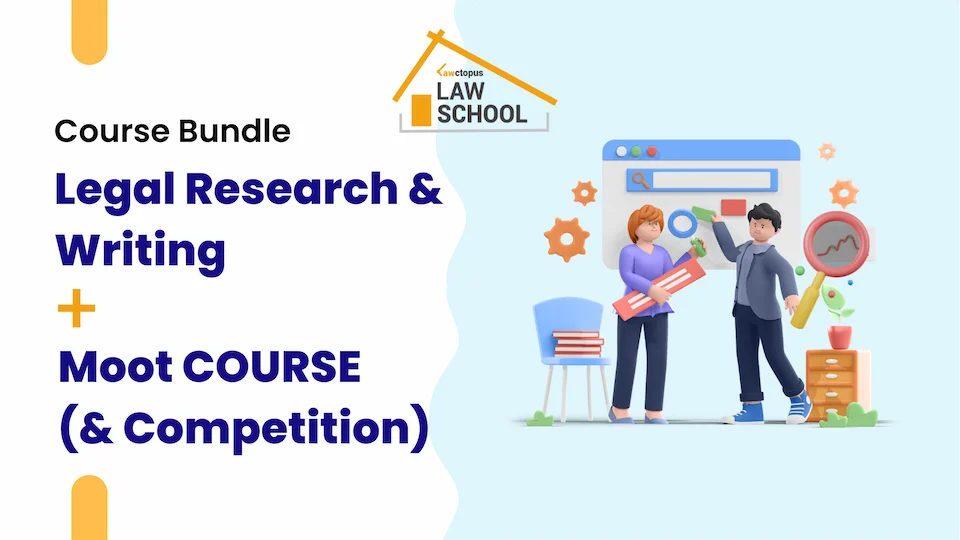 Lawctopus
LAW
SCHOOL

Course Bundle

Legal Research & Writing

+

Moot COURSE (& Competition)